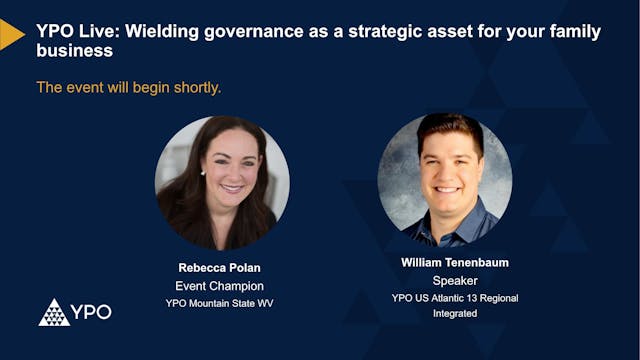 YPO Live: Wielding governance as a strategic asset for your family business

The event will begin shortly.

Rebecca Polan
Event Champion
YPO Mountain State WV

William Tenenbaum
Speaker
YPO US Atlantic 13 Regional Integrated

YPO